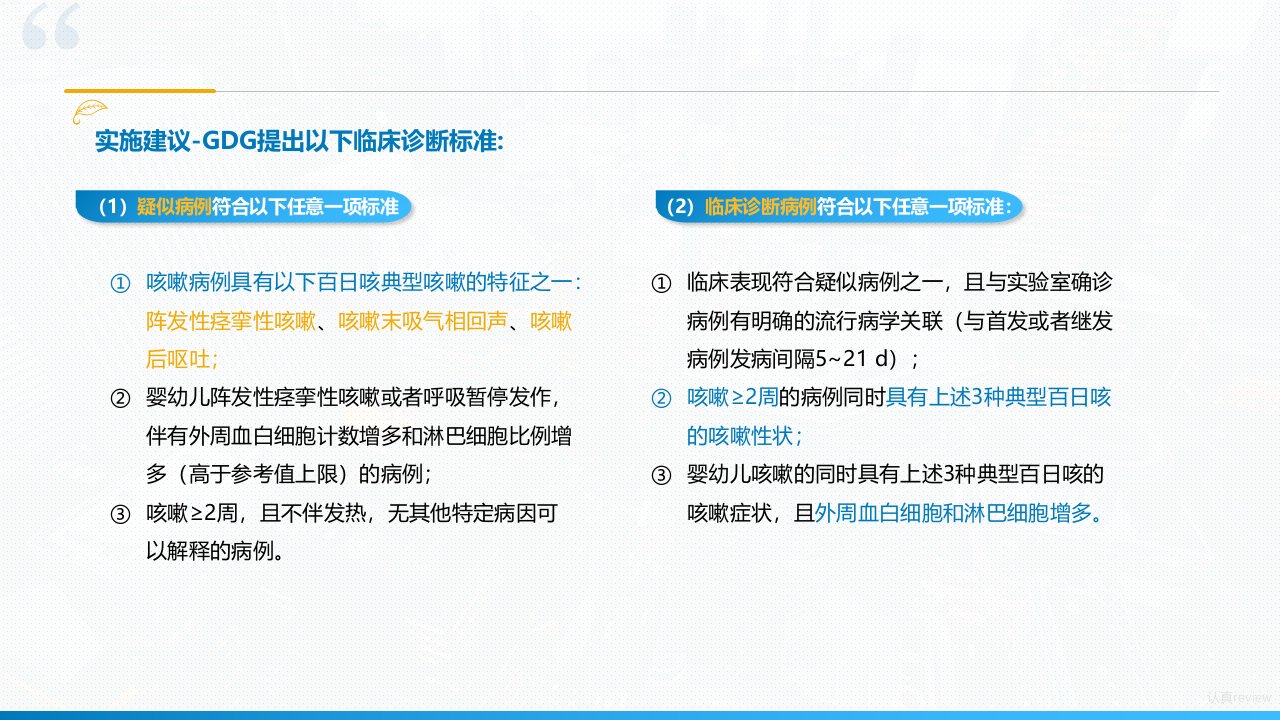 实施建议-GDG提出以下临床诊断标准:

（1）疑似病例符合以下任意一项标准

① 咳嗽病例具有以下百日咳典型咳嗽的特征之一：阵发性痉挛性咳嗽、咳嗽末吸气相回声、咳嗽后呕吐；

② 婴幼儿阵发性痉挛性咳嗽或者呼吸暂停发作，伴有外周血白细胞计数增多和淋巴细胞比例增多（高于参考值上限）的病例；

③ 咳嗽≥2周，且不伴发热，无其他特定病因可以解释的病例。

（2）临床诊断病例符合以下任意一项标准：

① 临床表现符合疑似病例之一，且与实验室确诊病例有明确的流行病学关联（与首发或者继发病例发病间隔5~21 d）；

② 咳嗽≥2周的病例同时具有上述3种典型百日咳的咳嗽性状；

③ 婴幼儿咳嗽的同时具有上述3种典型百日咳的咳嗽症状，且外周血白细胞和淋巴细胞增多。

认真review